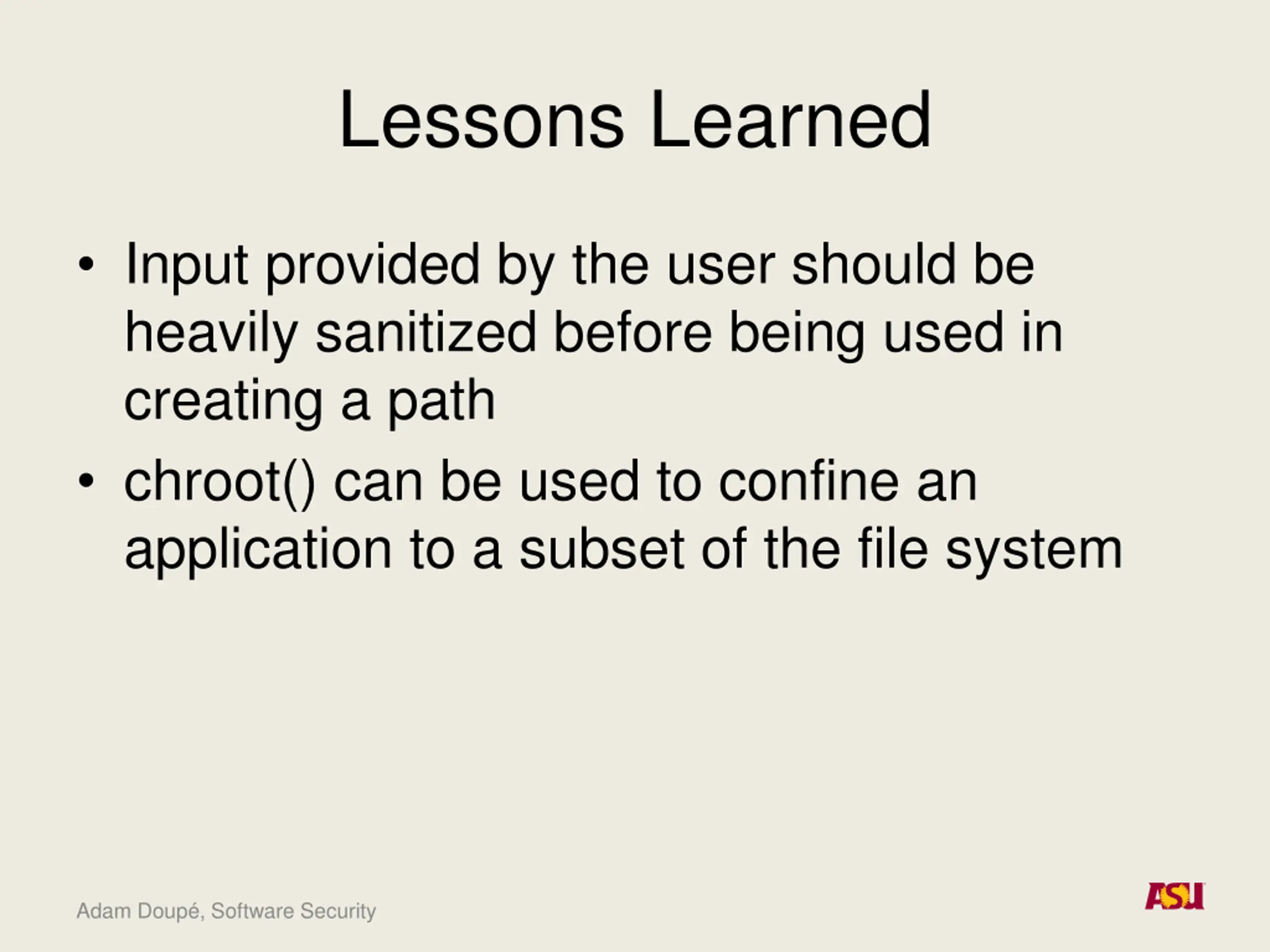 Lessons Learned

• Input provided by the user should be heavily sanitized before being used in creating a path

• chroot() can be used to confine an application to a subset of the file system

Adam Doupé, Software Security

ASU